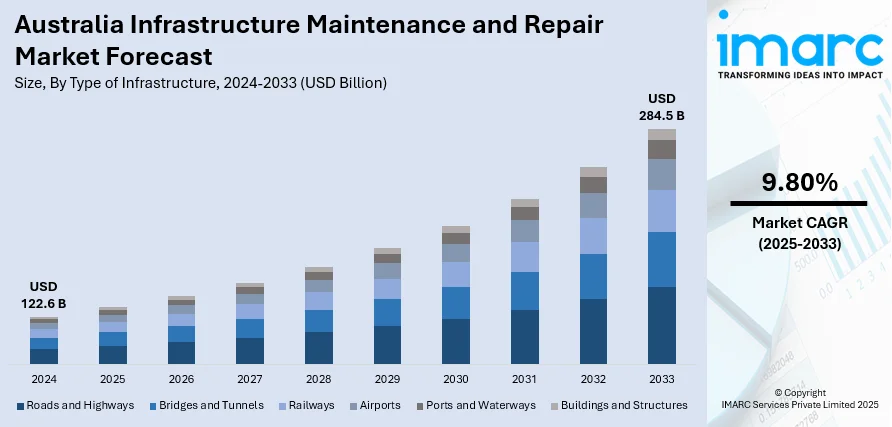 Australia Infrastructure Maintenance and Repair Market Forecast
Size, By Type of Infrastructure, 2024-2033 (USD Billion)

USD 122.6 B

USD 284.5 B

2024 2025 2026 2027 2028 2029 2030 2031 2032 2033

Roads and Highways Bridges and Tunnels Railways Airports Ports and Waterways Buildings and Structures

imarc
TRANSFORMING IDEAS INTO IMPACT

9.80%
Market CAGR
(2025-2033)

© Copyright
IMARC Services Private Limited 2025